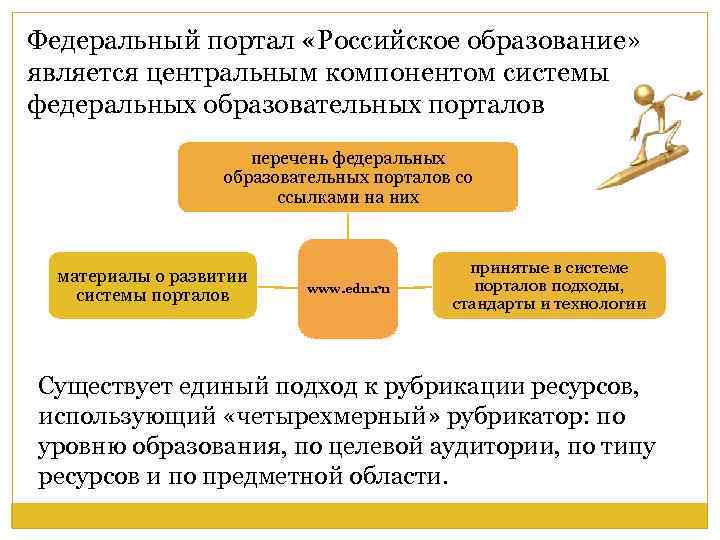 Федеральный портал «Российское образование» является центральным компонентом системы федеральных образовательных порталов

перечень федеральных образовательных порталов со ссылками на них

материалы о развитии системы порталов

www.edu.ru

принятые в системе порталов подходы, стандарты и технологии

Существует единый подход к рубрикации ресурсов, использующий «четырехмерный» рубрикатор: по уровню образования, по целевой аудитории, по типу ресурсов и по предметной области.